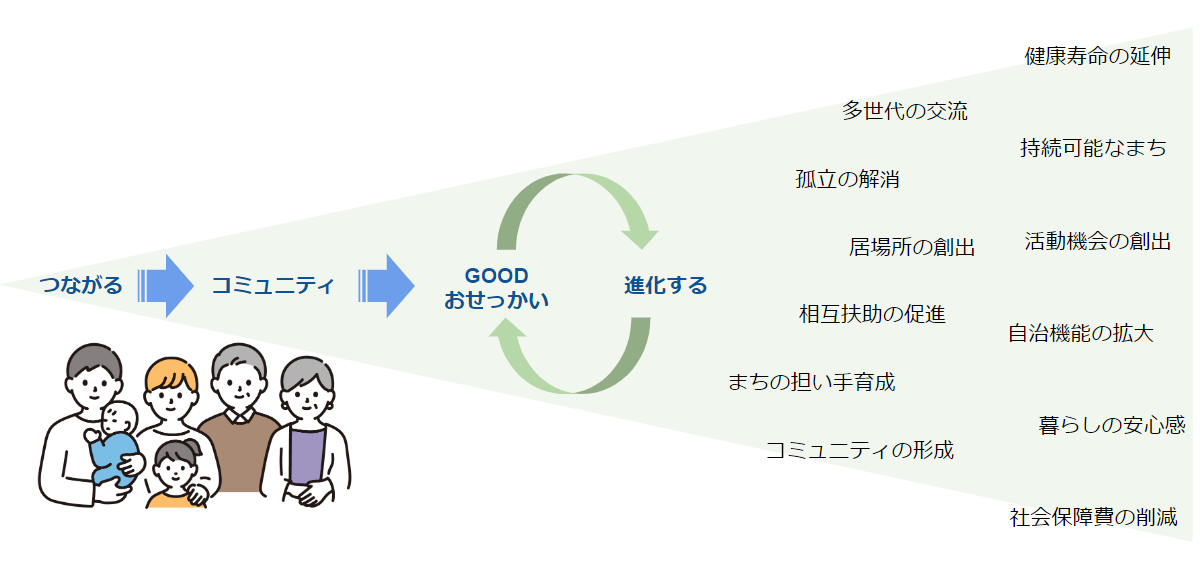 つながる

コミュニティ

GOOD
おせっかい

進化する

多世代の交流

孤立の解消

居場所の創出

相互扶助の促進

まちの担い手育成

コミュニティの形成

健康寿命の延伸

持続可能なまち

活動機会の創出

自治機能の拡大

暮らしの安心感

社会保障費の削減